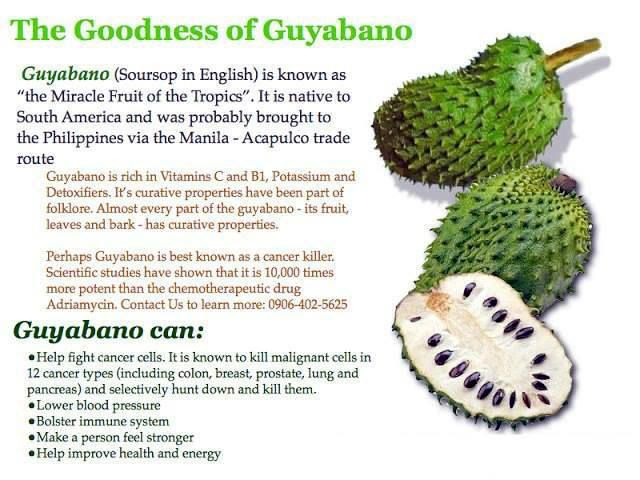 The Goodness of Guyabano

Guyabano (Soursop in English) is known as "the Miracle Fruit of the Tropics". It is native to South America and was probably brought to the Philippines via the Manila - Acapulco trade route

Guyabano is rich in Vitamins C and B1, Potassium and Detoxifiers. It's curative properties have been part of folklore. Almost every part of the guyabano - its fruit, leaves and bark - has curative properties.

Perhaps Guyabano is best known as a cancer killer. Scientific studies have shown that it is 10,000 times more potent than the chemotherapeutic drug Adriamycin. Contact Us to learn more: 0906-402-5625

Guyabano can:

• Help fight cancer cells. It is known to kill malignant cells in 12 cancer types (including colon, breast, prostate, lung and pancreas) and selectively hunt down and kill them.
• Lower blood pressure
• Bolster immune system
• Make a person feel stronger
• Help improve health and energy